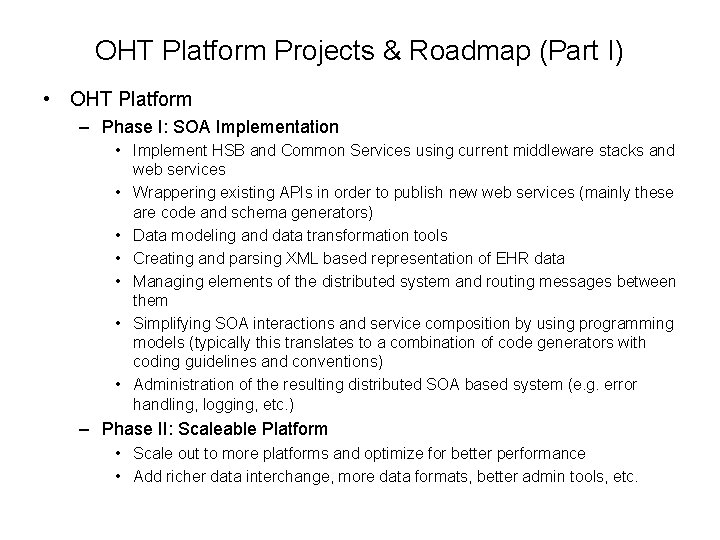 OHT Platform Projects & Roadmap (Part I)

• OHT Platform
– Phase I: SOA Implementation
• Implement HSB and Common Services using current middleware stacks and web services
• Wrappering existing APIs in order to publish new web services (mainly these are code and schema generators)
• Data modeling and data transformation tools
• Creating and parsing XML based representation of EHR data
• Managing elements of the distributed system and routing messages between them
• Simplifying SOA interactions and service composition by using programming models (typically this translates to a combination of code generators with coding guidelines and conventions)
• Administration of the resulting distributed SOA based system (e.g. error handling, logging, etc.)
– Phase II: Scaleable Platform
• Scale out to more platforms and optimize for better performance
• Add richer data interchange, more data formats, better admin tools, etc.